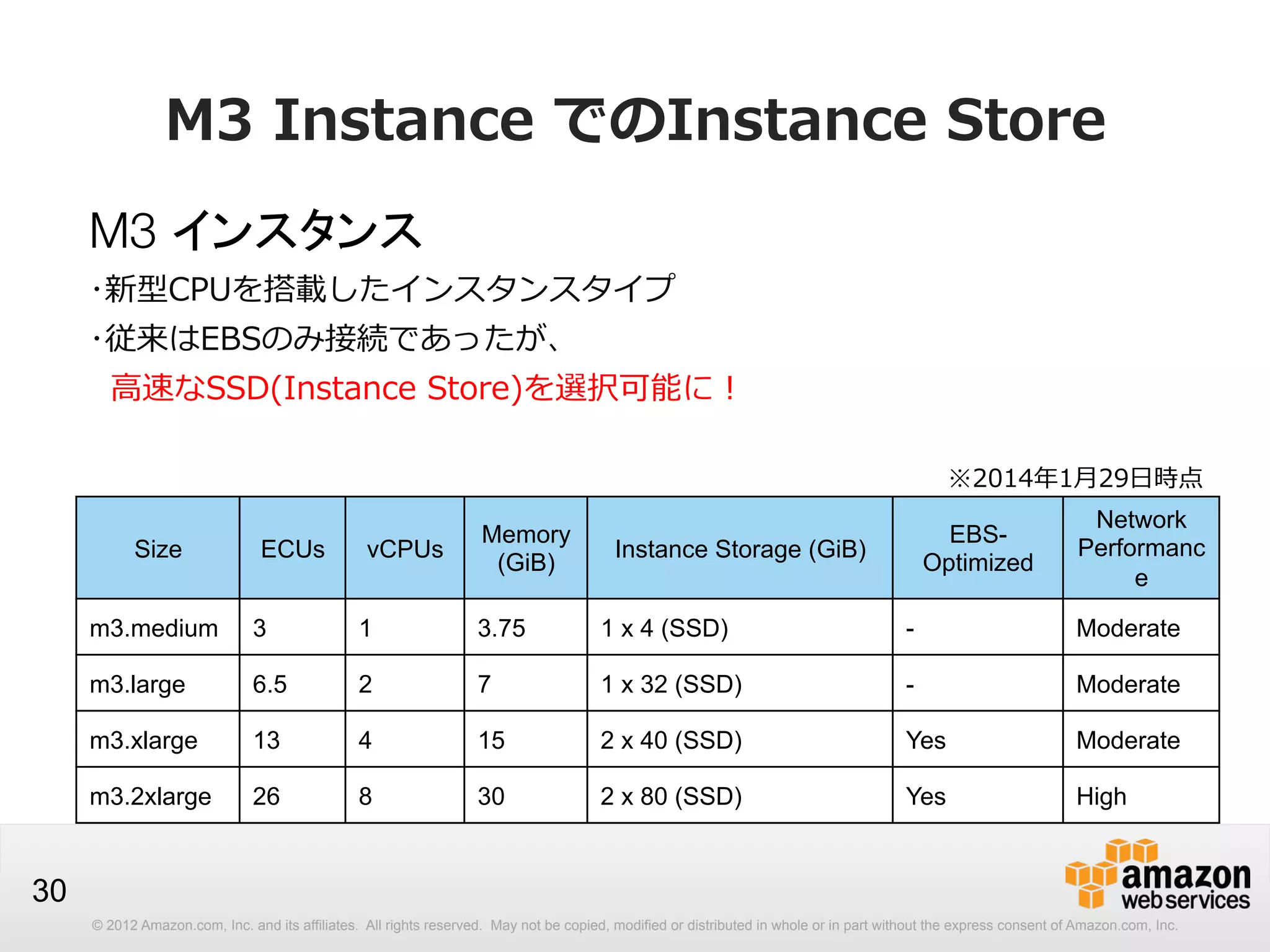 M3 Instance でのInstance Store

M3 インスタンス

・新型CPUを搭載したインスタンスタイプ
・従来はEBSのみ接続であったが、
高速なSSD(Instance Store)を選択可能に！

※2014年1月29日時点

| Size | ECUs | vCPUs | Memory (GiB) | Instance Storage (GiB) | EBS-Optimized | Network Performance |
|---|---|---|---|---|---|---|
| m3.medium | 3 | 1 | 3.75 | 1 x 4 (SSD) | - | Moderate |
| m3.large | 6.5 | 2 | 7 | 1 x 32 (SSD) | - | Moderate |
| m3.xlarge | 13 | 4 | 15 | 2 x 40 (SSD) | Yes | Moderate |
| m3.2xlarge | 26 | 8 | 30 | 2 x 80 (SSD) | Yes | High |

30

amazon web services

© 2012 Amazon.com, Inc. and its affiliates. All rights reserved. May not be copied, modified or distributed in whole or in part without the express consent of Amazon.com, Inc.